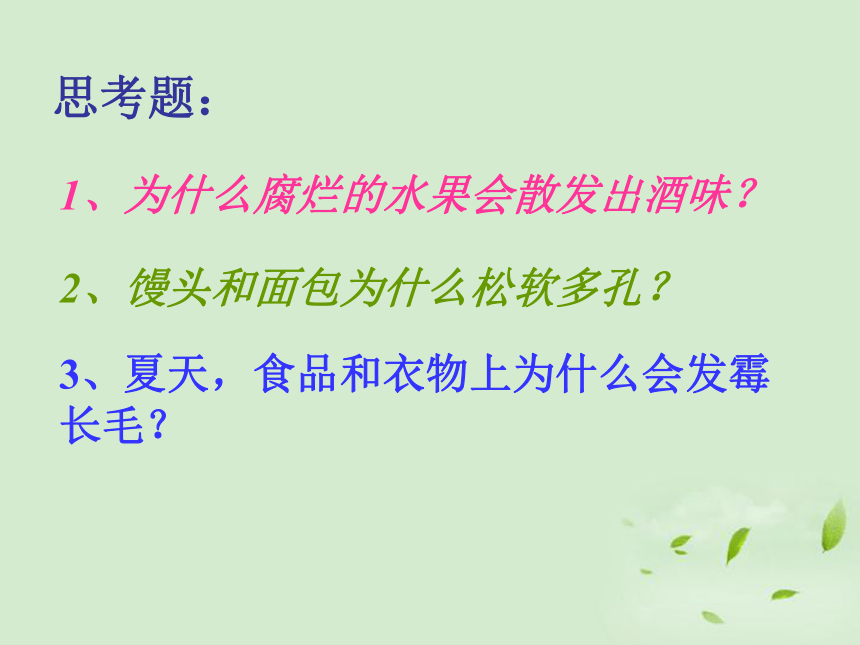 思考题：

1、为什么腐烂的水果会散发出酒味？

2、馒头和面包为什么松软多孔？

3、夏天，食品和衣物上为什么会发霉长毛？